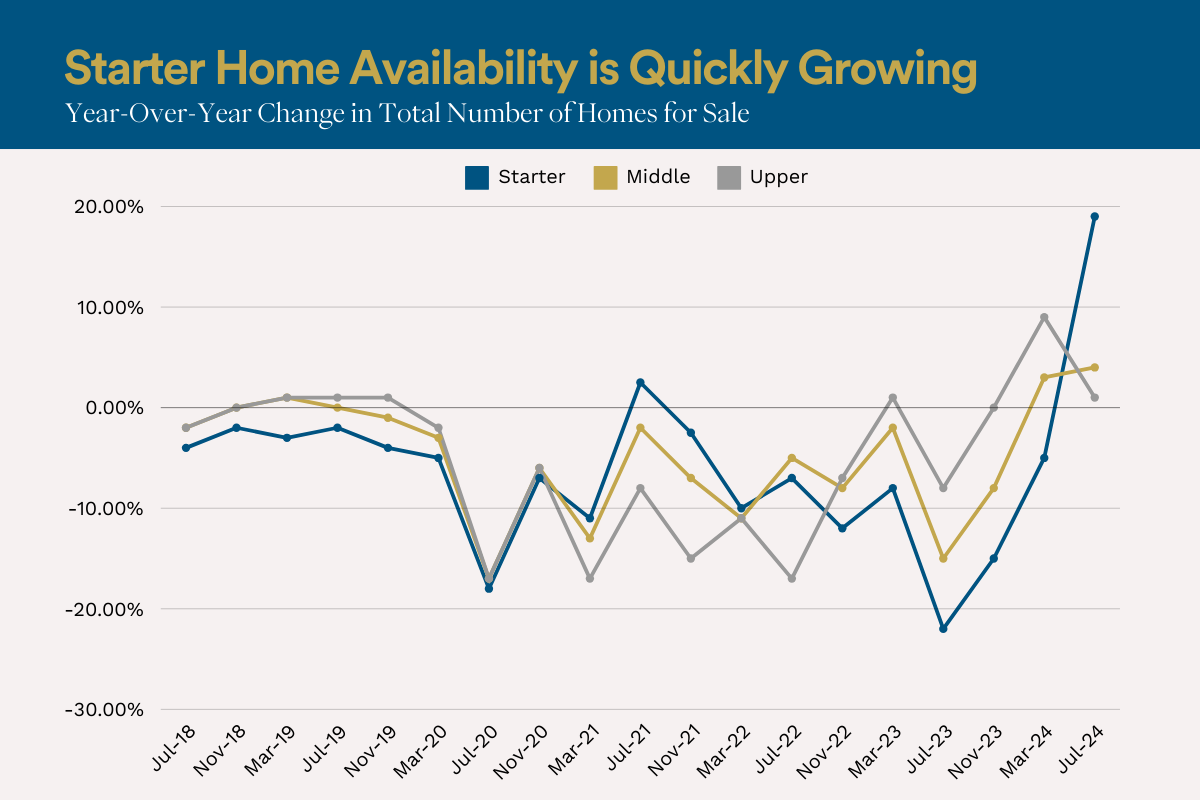 Starter Home Availability is Quickly Growing
Year-Over-Year Change in Total Number of Homes for Sale

Starter Middle Upper

20.00%
10.00%
0.00%
-10.00%
-20.00%
-30.00%

Jul-18 Nov-18 Mar-19 Jul-19 Nov-19 Mar-20 Jul-20 Nov-20 Mar-21 Jul-21 Nov-21 Mar-22 Jul-22 Nov-22 Mar-23 Jul-23 Nov-23 Mar-24 Jul-24